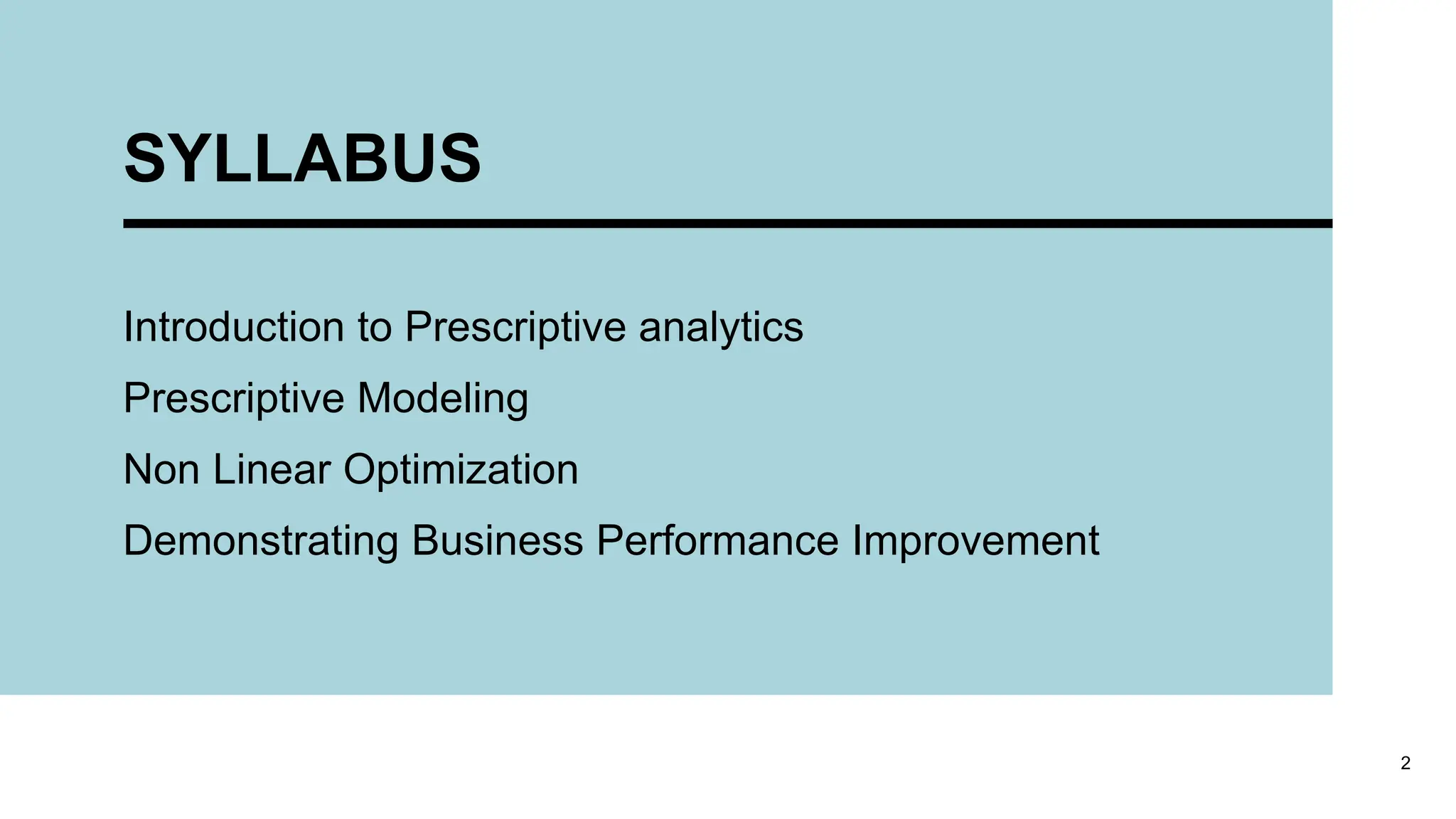 SYLLABUS

Introduction to Prescriptive analytics

Prescriptive Modeling

Non Linear Optimization

Demonstrating Business Performance Improvement

2